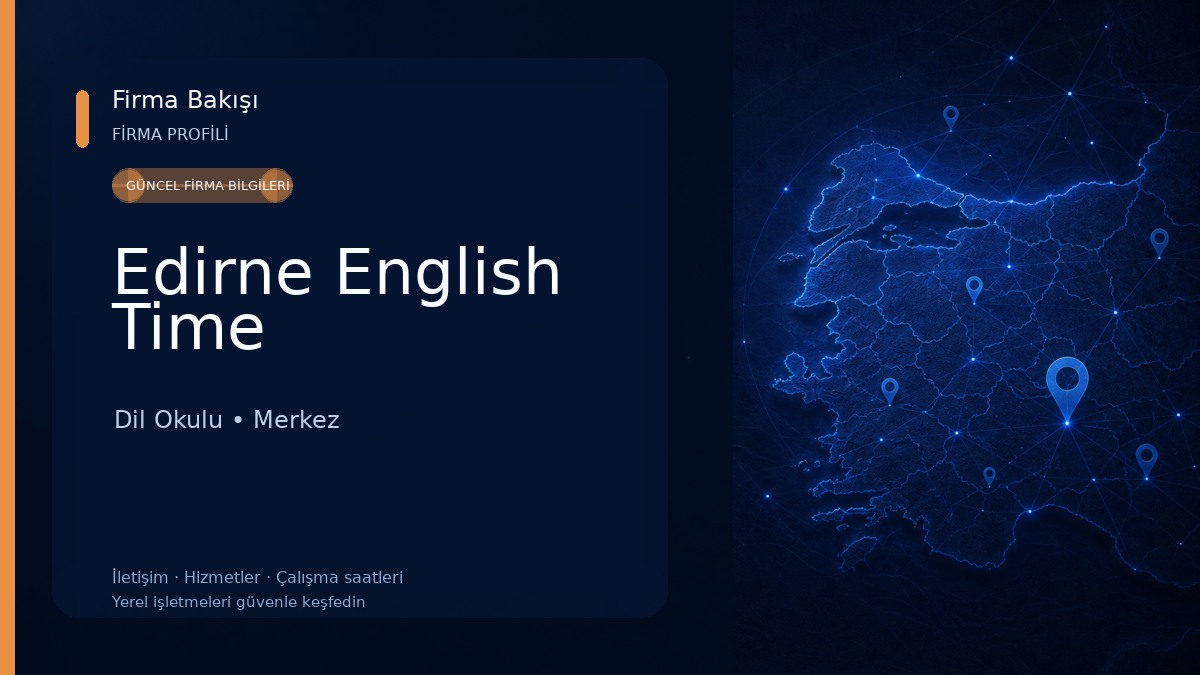 Firma Bakışı
FİRMA PROFİLİ

GÜNCEL FİRMA BİLGİLERİ

Edirne English Time

Dil Okulu • Merkez

İletişim · Hizmetler · Çalışma saatleri
Yerel işletmeleri güvenle keşfedin